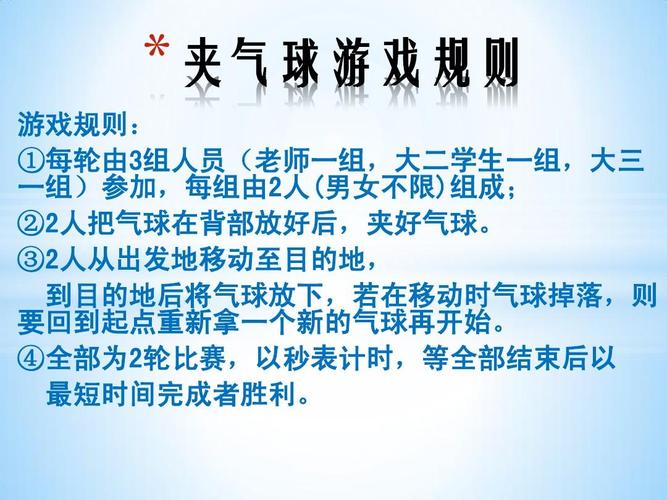 * 夹气球游戏规则

游戏规则：

①每轮由3组人员（老师一组，大二学生一组，大三一组）参加，每组由2人(男女不限)组成；

②2人把气球在背部放好后，夹好气球。

③2人从出发地移动至目的地，

到目的地后将气球放下，若在移动时气球掉落，则要回到起点重新拿一个新的气球再开始。

④全部为2轮比赛，以秒表计时，等全部结束后以最短时间完成者胜利。